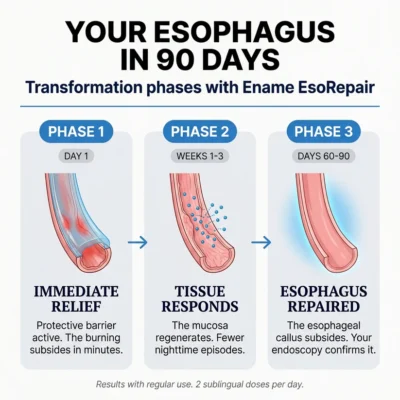 YOUR ESOPHAGUS IN 90 DAYS

Transformation phases with Ename EsoRepair

PHASE 1

DAY 1

IMMEDIATE RELIEF

Protective barrier active. The burning subsides in minutes.

PHASE 2

WEEKS 1-3

TISSUE RESPONDS

The mucosa regenerates. Fewer nighttime episodes.

PHASE 3

DAYS 60-90

ESOPHAGUS REPAIRED

The esophageal callus subsides. Your endoscopy confirms it.

Results with regular use. 2 sublingual doses per day.